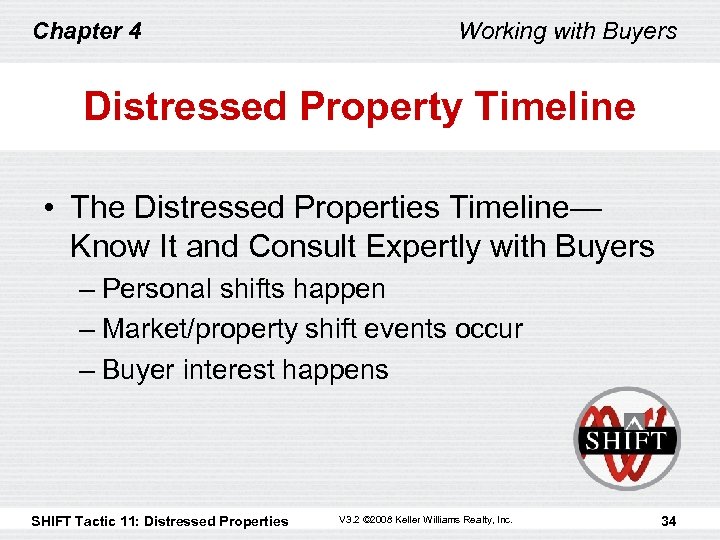 Chapter 4

Working with Buyers

Distressed Property Timeline

• The Distressed Properties Timeline—Know It and Consult Expertly with Buyers

– Personal shifts happen

– Market/property shift events occur

– Buyer interest happens

SHIFT

SHIFT Tactic 11: Distressed Properties

V3.2 ©2008 Keller Williams Realty, Inc.

34